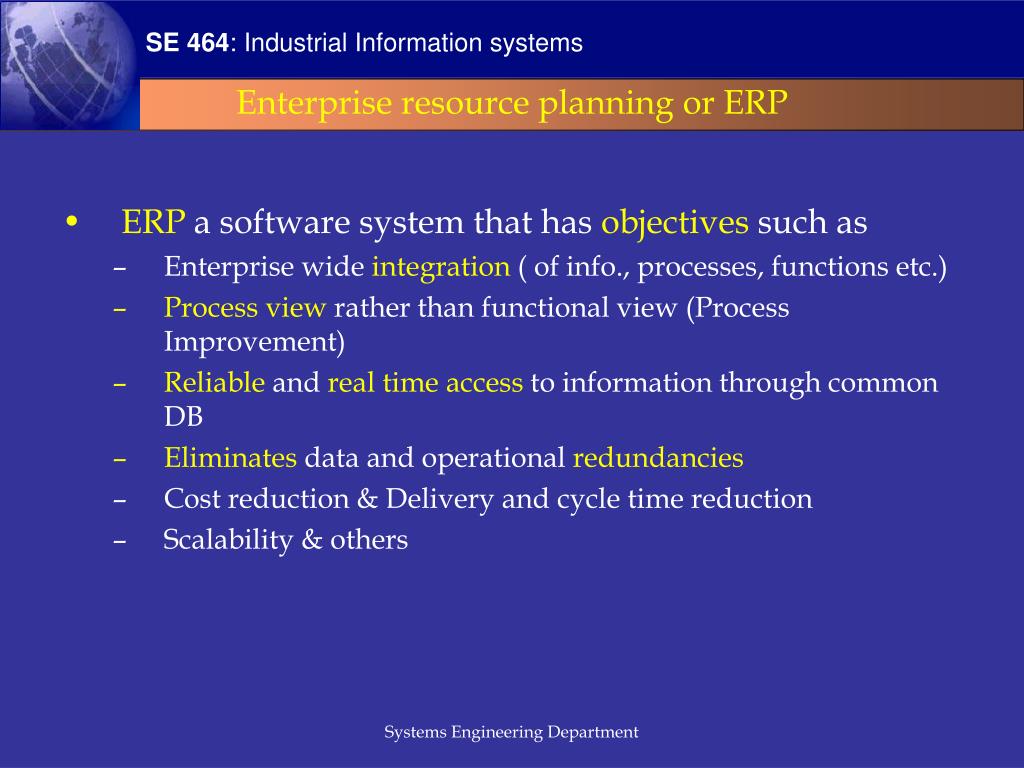 SE 464: Industrial Information systems

Enterprise resource planning or ERP

• ERP a software system that has objectives such as
– Enterprise wide integration ( of info., processes, functions etc.)
– Process view rather than functional view (Process Improvement)
– Reliable and real time access to information through common DB
– Eliminates data and operational redundancies
– Cost reduction & Delivery and cycle time reduction
– Scalability & others

Systems Engineering Department